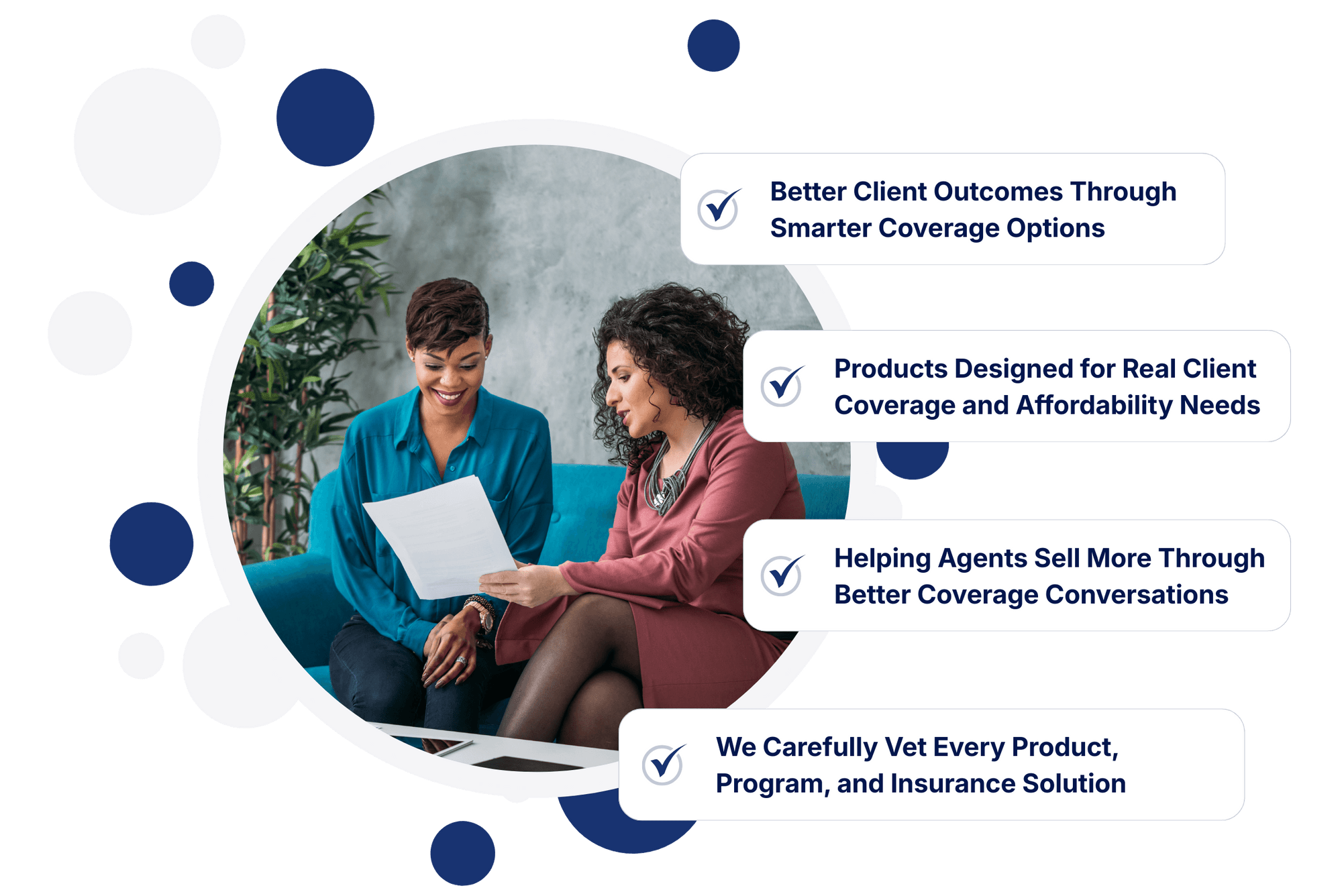 Better Client Outcomes Through Smarter Coverage Options

Products Designed for Real Client Coverage and Affordability Needs

Helping Agents Sell More Through Better Coverage Conversations

We Carefully Vet Every Product, Program, and Insurance Solution